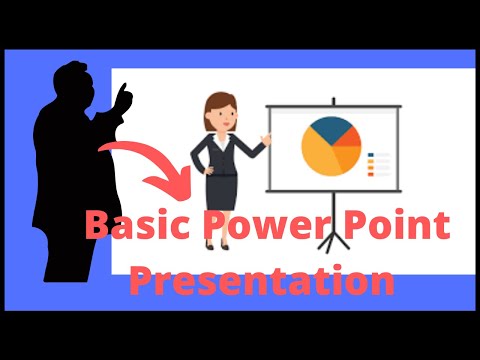 Basic Power Point Presentation